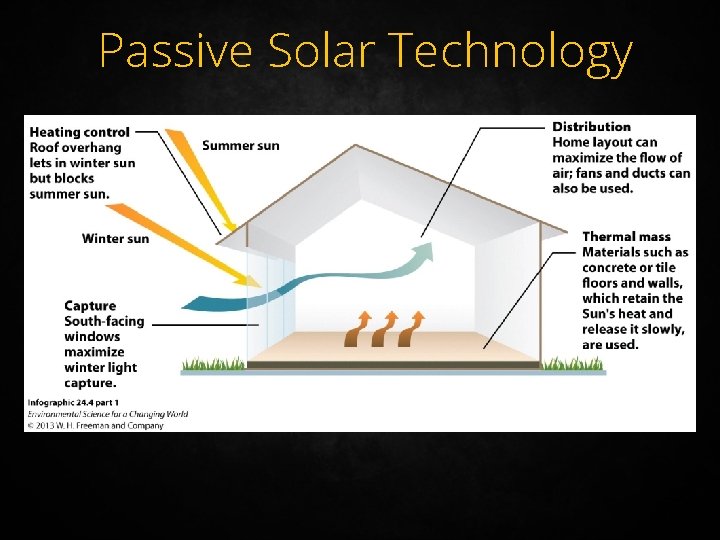 Passive Solar Technology

Heating control
Roof overhang lets in winter sun but blocks summer sun.

Summer sun

Winter sun

Capture
South-facing windows maximize winter light capture.

Distribution
Home layout can maximize the flow of air; fans and ducts can also be used.

Thermal mass
Materials such as concrete or tile floors and walls, which retain the Sun's heat and release it slowly, are used.

Infographic 24.4 part 1
Environmental Science for a Changing World
© 2013 W. H. Freeman and Company